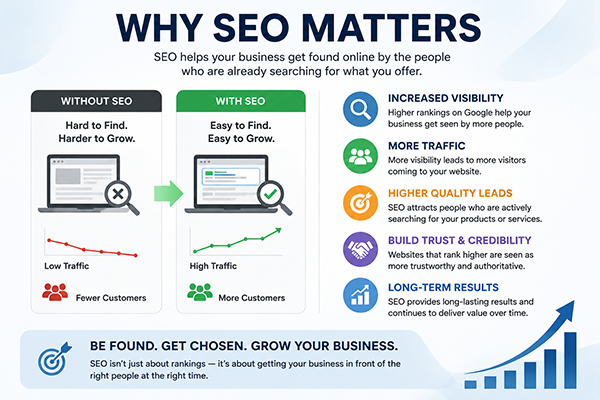 WHY SEO MATTERS

SEO helps your business get found online by the people who are already searching for what you offer.

WITHOUT SEO

Hard to Find. Harder to Grow.

Low Traffic

Fewer Customers

WITH SEO

Easy to Find. Easy to Grow.

High Traffic

More Customers

INCREASED VISIBILITY
Higher rankings on Google help your business get seen by more people.

MORE TRAFFIC
More visibility leads to more visitors coming to your website.

HIGHER QUALITY LEADS
SEO attracts people who are actively searching for your products or services.

BUILD TRUST & CREDIBILITY
Websites that rank higher are seen as more trustworthy and authoritative.

LONG-TERM RESULTS
SEO provides long-lasting results and continues to deliver value over time.

BE FOUND. GET CHOSEN. GROW YOUR BUSINESS.
SEO isn't just about rankings — it's about getting your business in front of the right people at the right time.